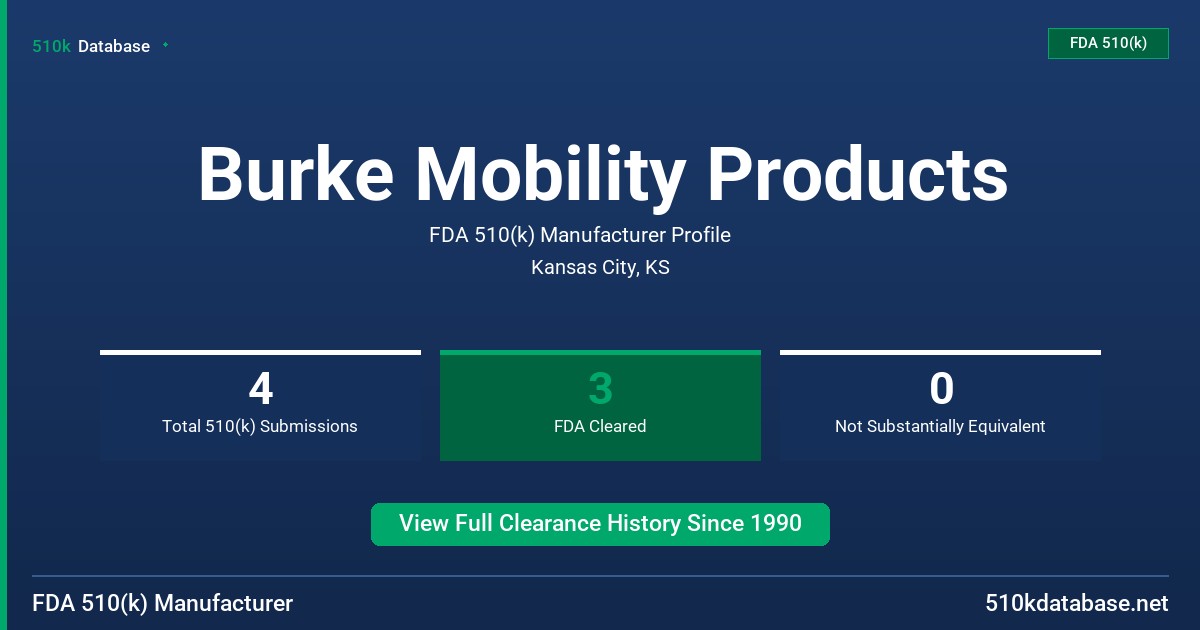 510k Database

FDA 510(k)

Burke Mobility Products

FDA 510(k) Manufacturer Profile

Kansas City, KS

4
Total 510(k) Submissions

3
FDA Cleared

0
Not Substantially Equivalent

View Full Clearance History Since 1990

FDA 510(k) Manufacturer

510kdatabase.net